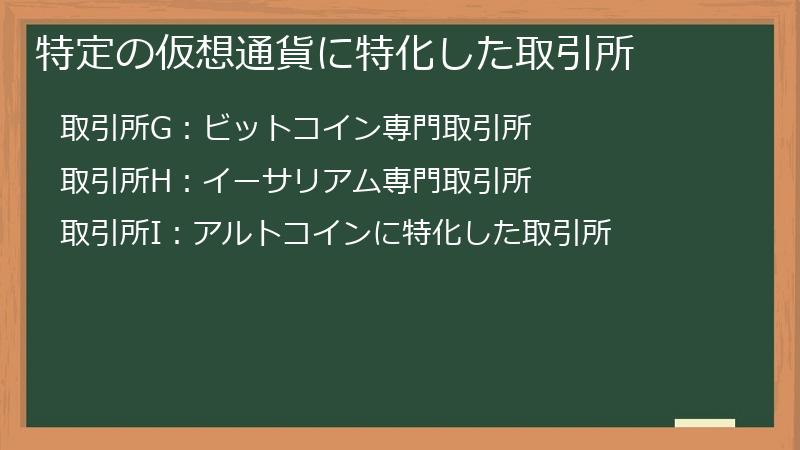 特定の仮想通貨に特化した取引所

取引所G：ビットコイン専門取引所

取引所H：イーサリアム専門取引所

取引所I：アルトコインに特化した取引所